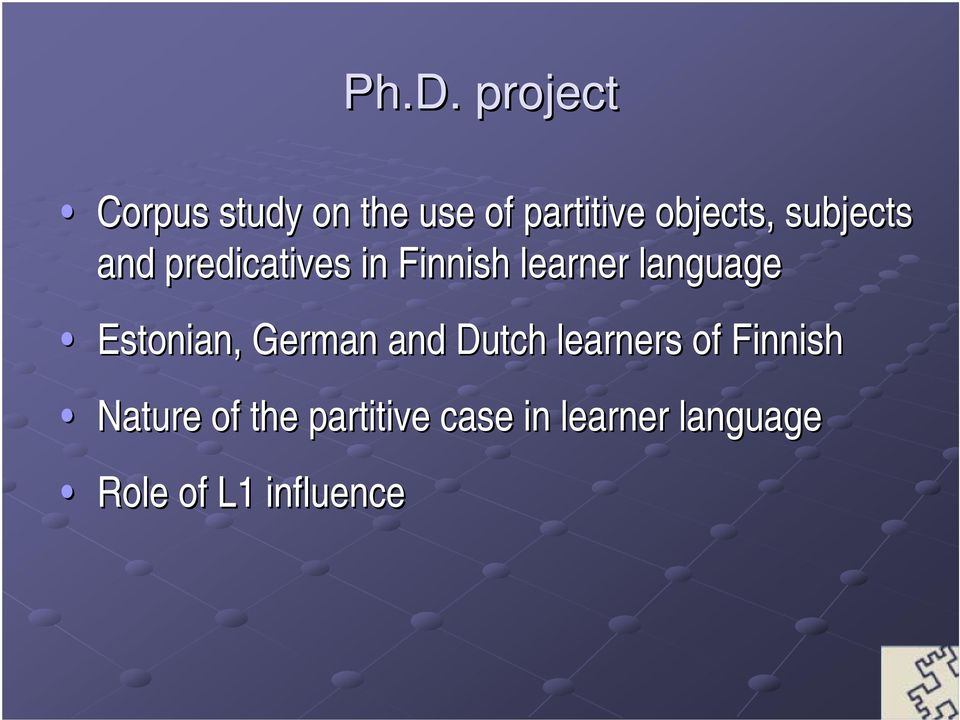 Ph.D. project

• Corpus study on the use of partitive objects, subjects and predicatives in Finnish learner language
• Estonian, German and Dutch learners of Finnish
• Nature of the partitive case in learner language
• Role of L1 influence